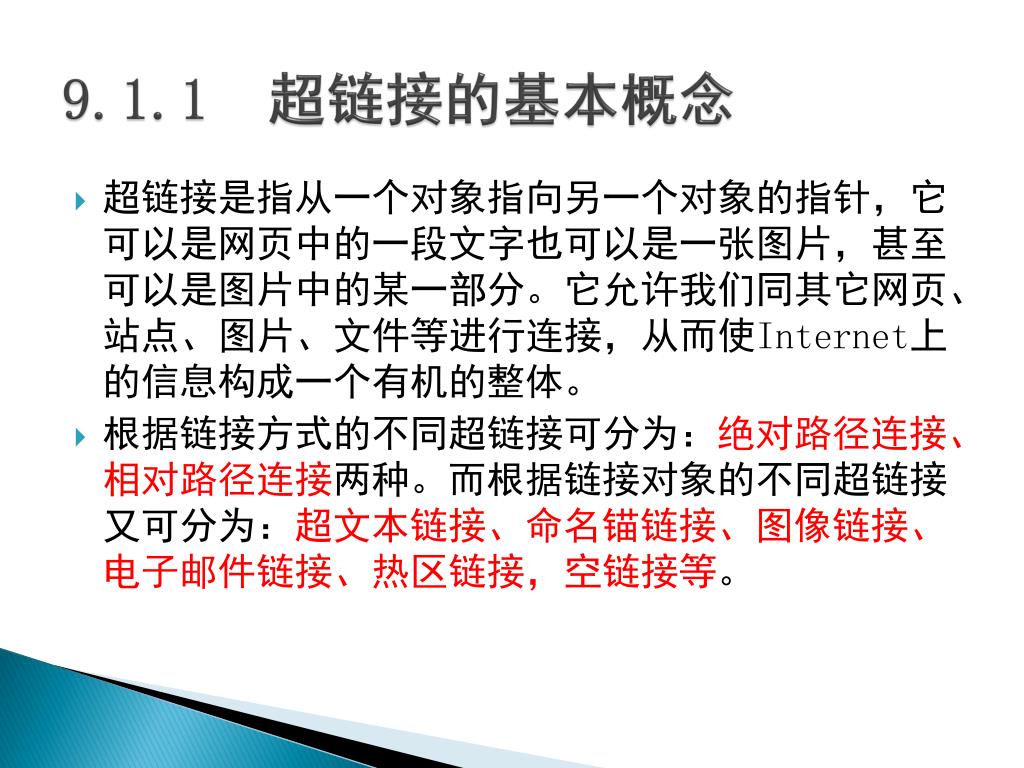 9.1.1 超链接的基本概念

超链接是指从一个对象指向另一个对象的指针，它可以是网页中的一段文字也可以是一张图片，甚至可以是图片中的某一部分。它允许我们同其它网页、站点、图片、文件等进行连接，从而使Internet上的信息构成一个有机的整体。

根据链接方式的不同超链接可分为：绝对路径连接、相对路径连接两种。而根据链接对象的不同超链接又可分为：超文本链接、命名锚链接、图像链接、电子邮件链接、热区链接，空链接等。